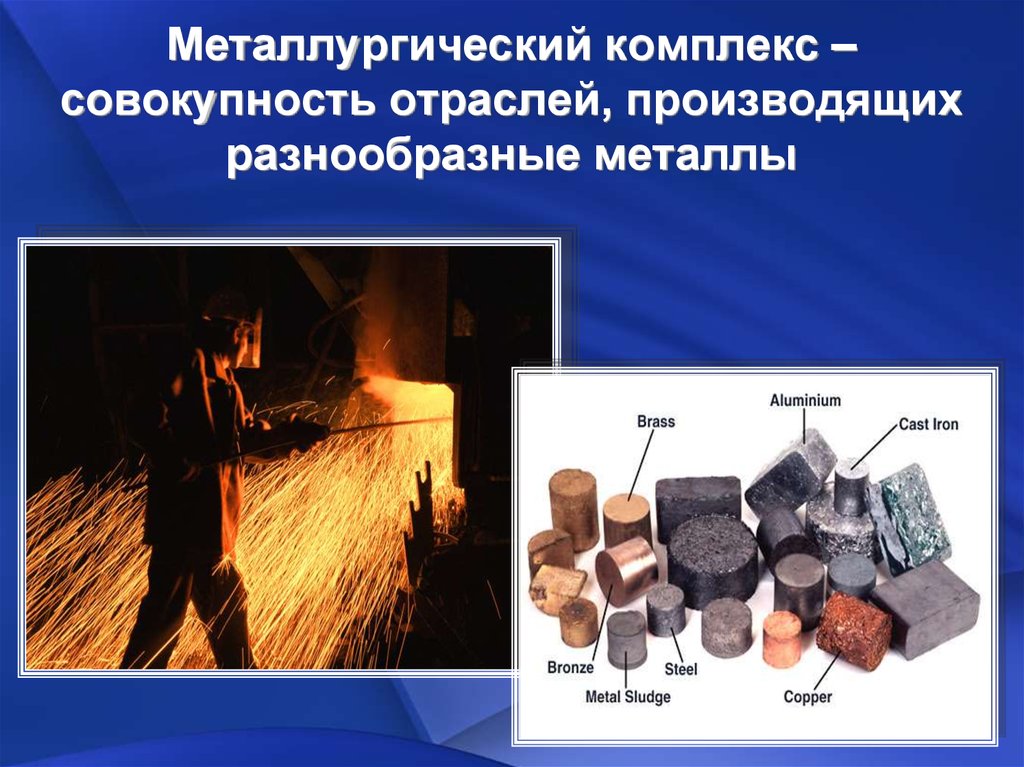 Металлургический комплекс – совокупность отраслей, производящих разнообразные металлы

Brass

Aluminium

Cast Iron

Bronze

Steel

Metal Sludge

Copper